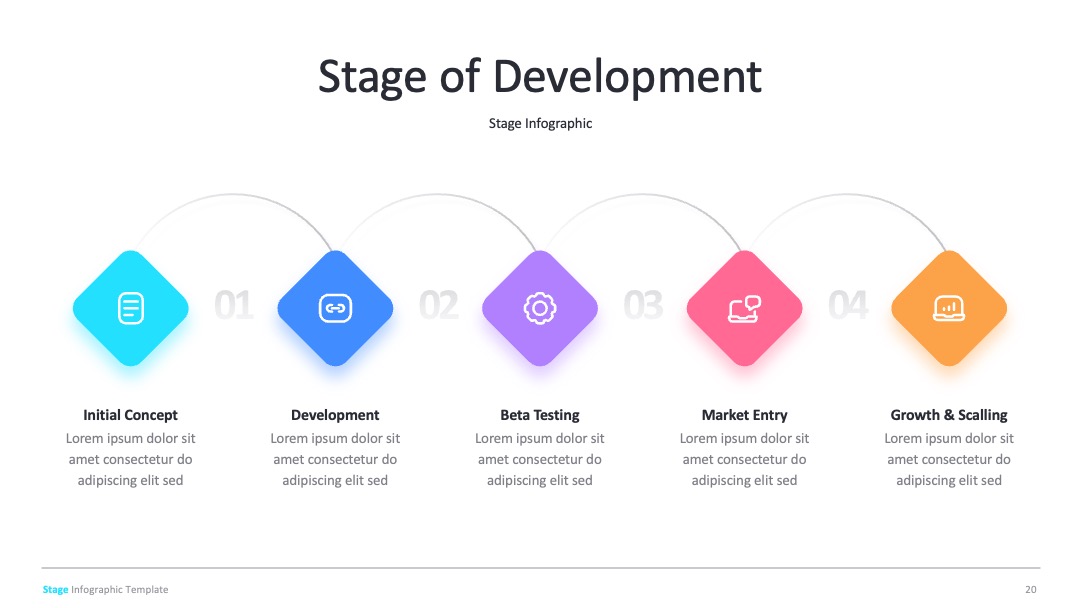 Stage of Development

Stage Infographic

01

02

03

04

Initial Concept
Lorem ipsum dolor sit amet consectetur do adipiscing elit sed

Development
Lorem ipsum dolor sit amet consectetur do adipiscing elit sed

Beta Testing
Lorem ipsum dolor sit amet consectetur do adipiscing elit sed

Market Entry
Lorem ipsum dolor sit amet consectetur do adipiscing elit sed

Growth & Scalling
Lorem ipsum dolor sit amet consectetur do adipiscing elit sed

Stage Infographic Template

20